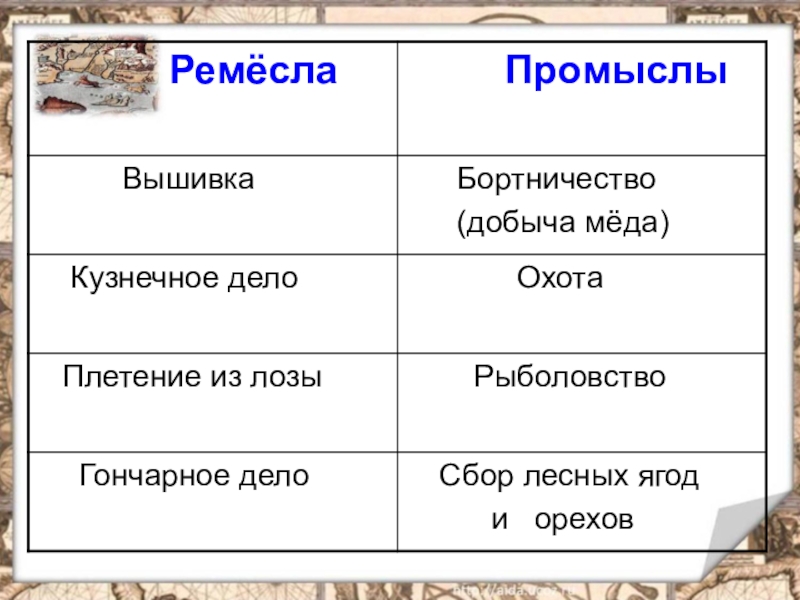 | Ремёсла | Промыслы |
|---|---|
| Вышивка | Бортничество (добыча мёда) |
| Кузнечное дело | Охота |
| Плетение из лозы | Рыболовство |
| Гончарное дело | Сбор лесных ягод и орехов |

http://aida.ucoz.ru